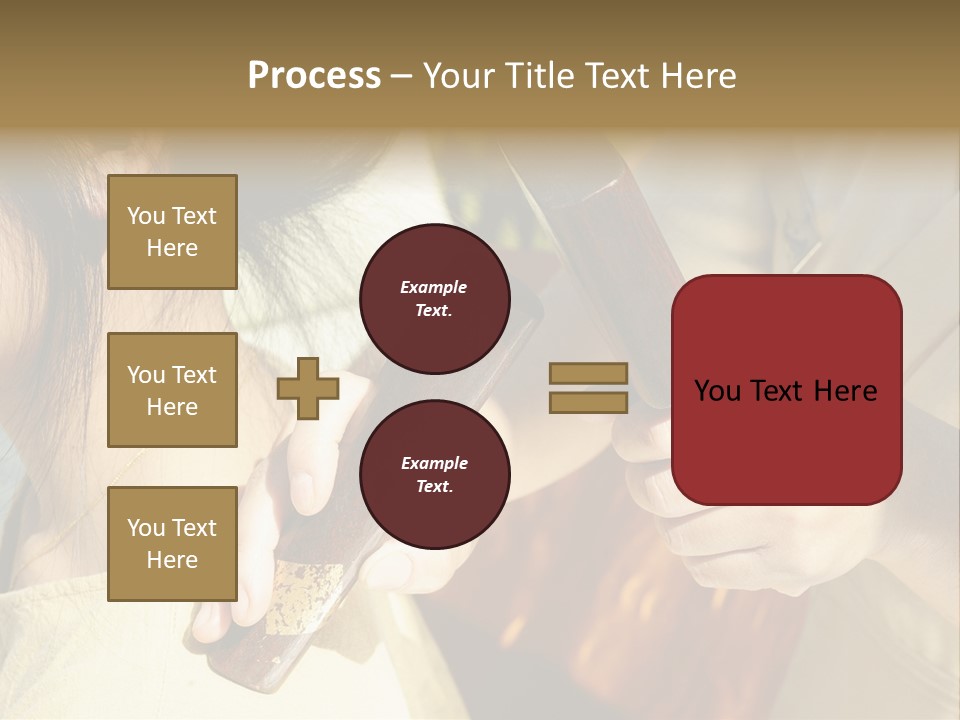 Process – Your Title Text Here

You Text Here

You Text Here

You Text Here

Example Text.

Example Text.

You Text Here